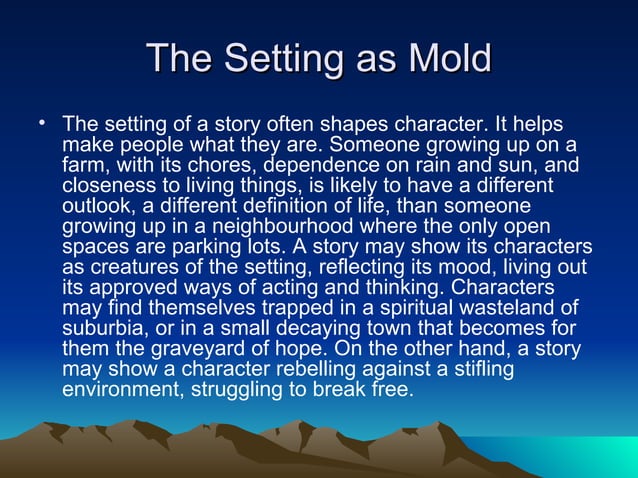 The Setting as Mold

• The setting of a story often shapes character. It helps make people what they are. Someone growing up on a farm, with its chores, dependence on rain and sun, and closeness to living things, is likely to have a different outlook, a different definition of life, than someone growing up in a neighbourhood where the only open spaces are parking lots. A story may show its characters as creatures of the setting, reflecting its mood, living out its approved ways of acting and thinking. Characters may find themselves trapped in a spiritual wasteland of suburbia, or in a small decaying town that becomes for them the graveyard of hope. On the other hand, a story may show a character rebelling against a stifling environment, struggling to break free.